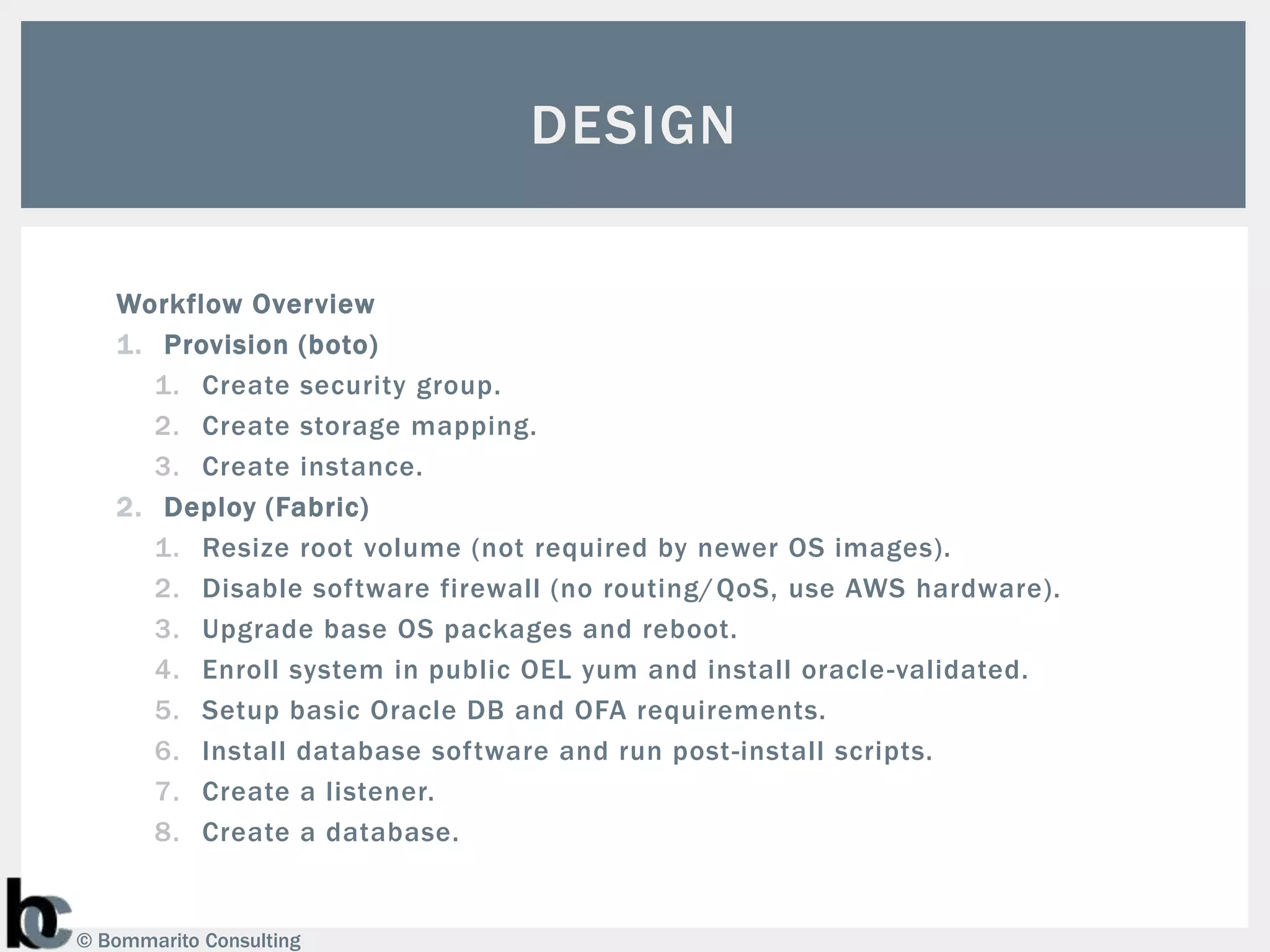 DESIGN

Workflow Overview

1. Provision (boto)
   1. Create security group.
   2. Create storage mapping.
   3. Create instance.
2. Deploy (Fabric)
   1. Resize root volume (not required by newer OS images).
   2. Disable software firewall (no routing/QoS, use AWS hardware).
   3. Upgrade base OS packages and reboot.
   4. Enroll system in public OEL yum and install oracle-validated.
   5. Setup basic Oracle DB and OFA requirements.
   6. Install database software and run post-install scripts.
   7. Create a listener.
   8. Create a database.

bc © Bommarito Consulting